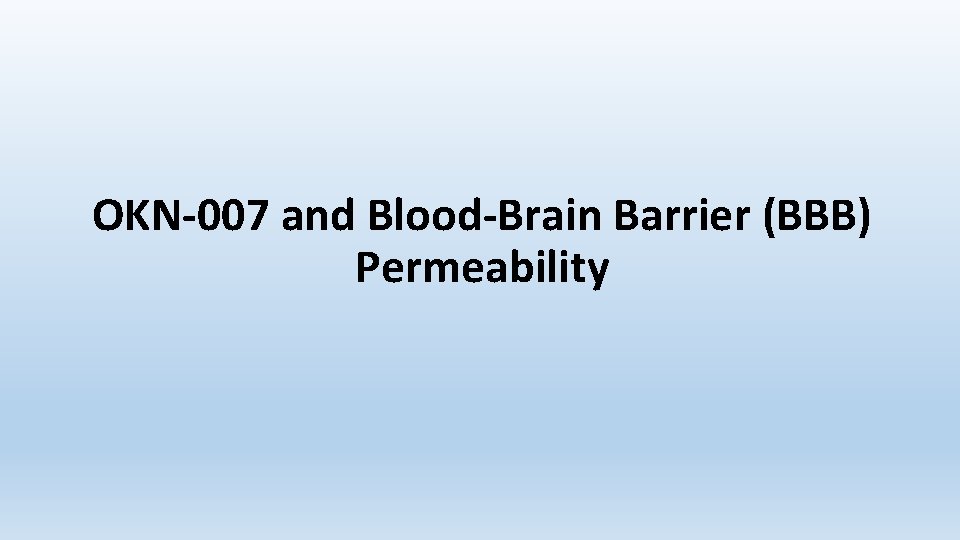 OKN-007 and Blood-Brain Barrier (BBB) Permeability